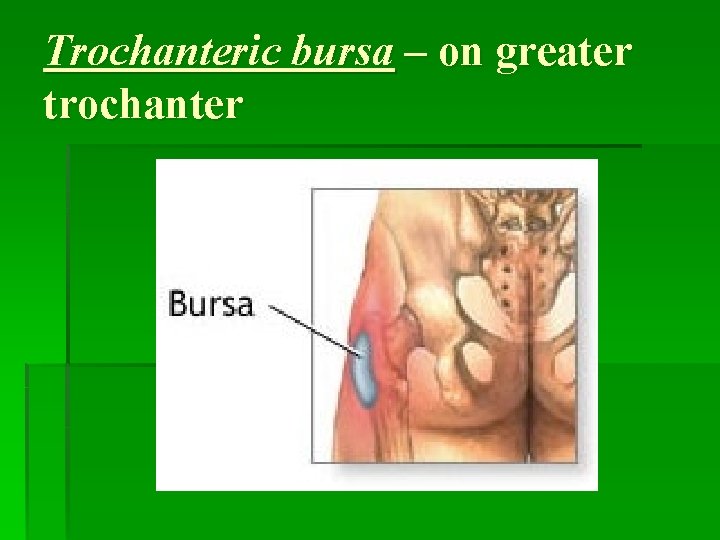 Trochanteric bursa – on greater trochanter

Bursa